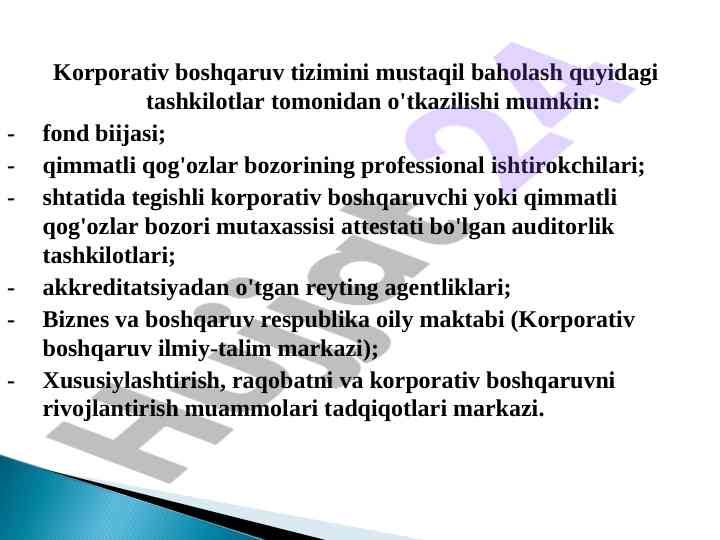 Korporativ boshqaruv tizimini mustaqil baholash quyidagi tashkilotlar tomonidan o'tkazilishi mumkin:

- fond biijasi;
- qimmatli qog'ozlar bozorining professional ishtirokchilari;
- shtatida tegishli korporativ boshqaruvchi yoki qimmatli qog'ozlar bozori mutaxassisi attestati bo'lgan auditorlik tashkilotlari;
- akkreditatsiyadan o'tgan reyting agentliklari;
- Biznes va boshqaruv respublika oily maktabi (Korporativ boshqaruv ilmiy-talim markazi);
- Xususiylashtirish, raqobatni va korporativ boshqaruvni rivojlantirish muammolari tadqiqotlari markazi.

Hujjat24